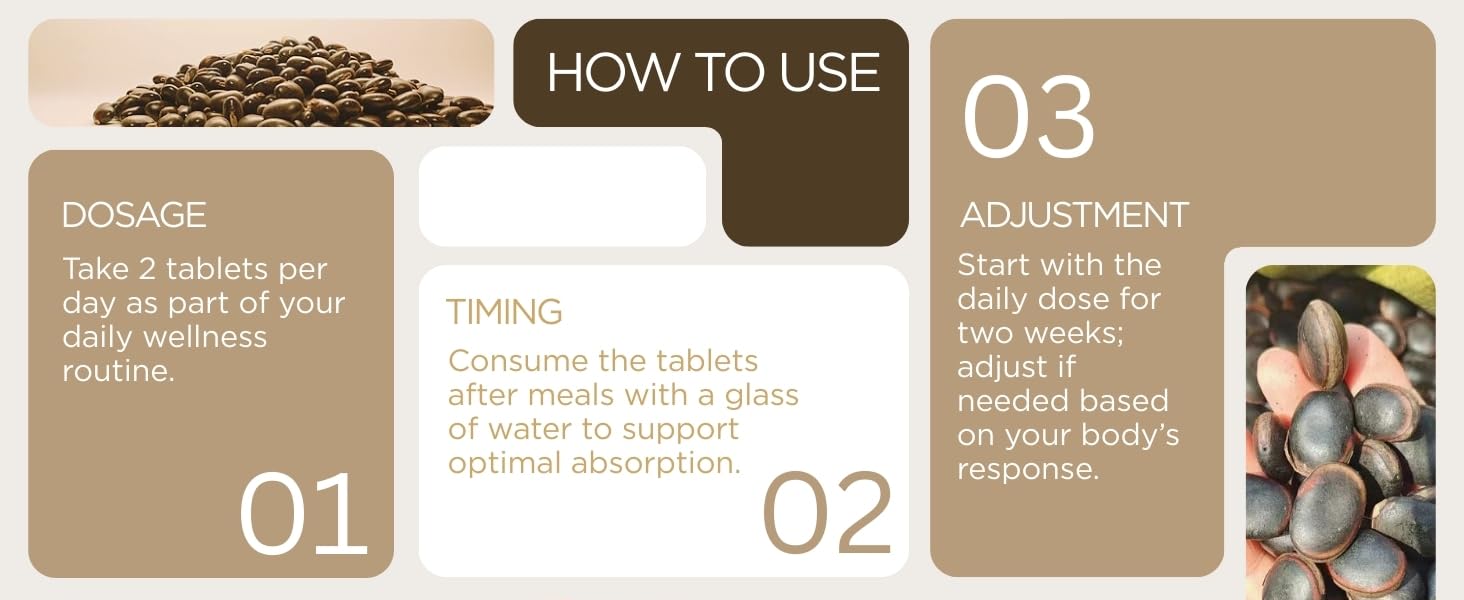 HOW TO USE

DOSAGE

Take 2 tablets per day as part of your daily wellness routine.

01

TIMING

Consume the tablets after meals with a glass of water to support optimal absorption.

02

03

ADJUSTMENT

Start with the daily dose for two weeks; adjust if needed based on your body's response.